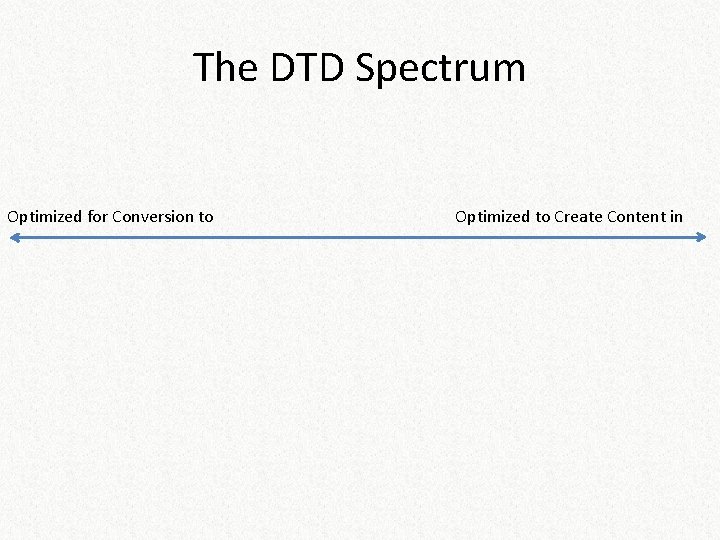 The DTD Spectrum

Optimized for Conversion to

Optimized to Create Content in